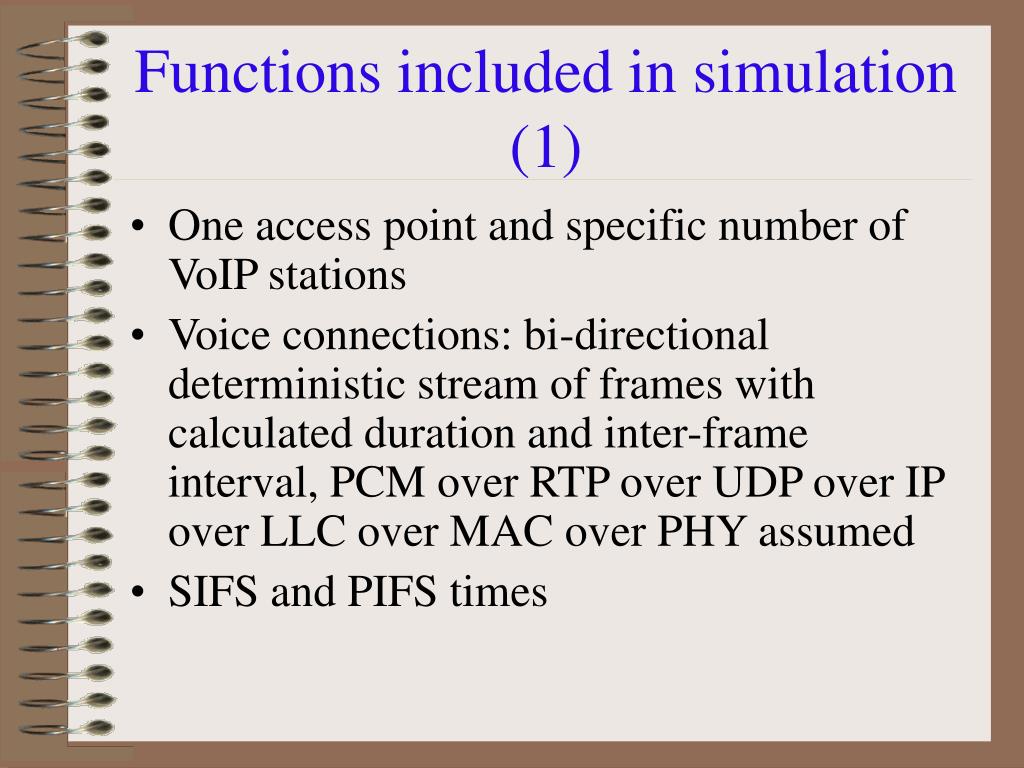 Functions included in simulation (1)

• One access point and specific number of VoIP stations
• Voice connections: bi-directional deterministic stream of frames with calculated duration and inter-frame interval, PCM over RTP over UDP over IP over LLC over MAC over PHY assumed
• SIFS and PIFS times